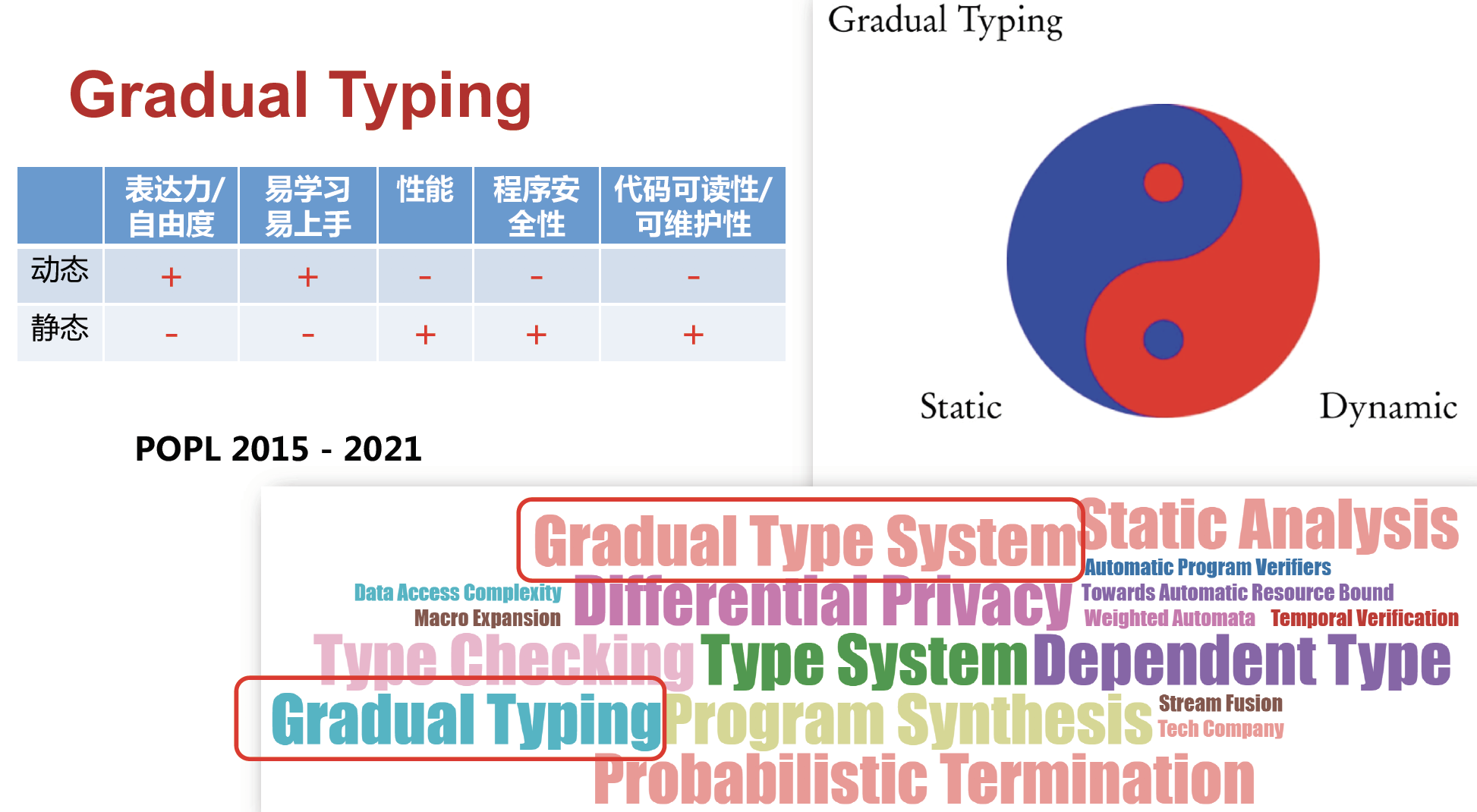 Gradual Typing

| | 表达力/自由度 | 易学习易上手 | 性能 | 程序安全性 | 代码可读性/可维护性 |
|---|---|---|---|---|---|
| 动态 | + | + | - | - | - |
| 静态 | - | - | + | + | + |

POPL 2015 - 2021

Gradual Typing

Static

Dynamic

Gradual Type System
Static Analysis
Automatic Program Verifiers
Data Access Complexity
Differential Privacy
Towards Automatic Resource Bound
Macro Expansion
Weighted Automata
Temporal Verification
Type Checking
Type System
Dependent Type
Gradual Typing
Program Synthesis
Stream Fusion
Tech Company
Probabilistic Termination